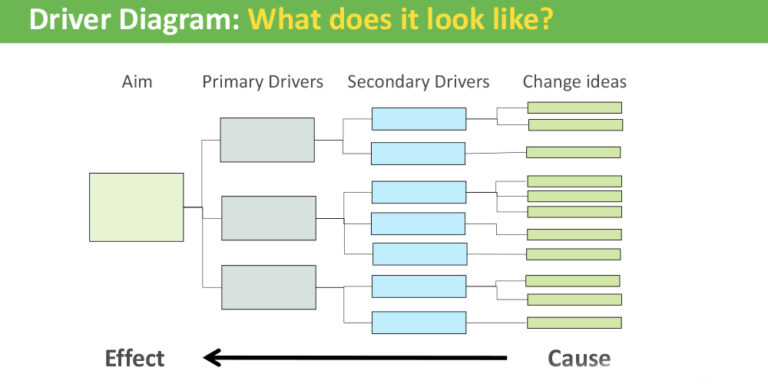 Driver Diagram: What does it look like?

Aim

Primary Drivers

Secondary Drivers

Change ideas

Effect

Cause